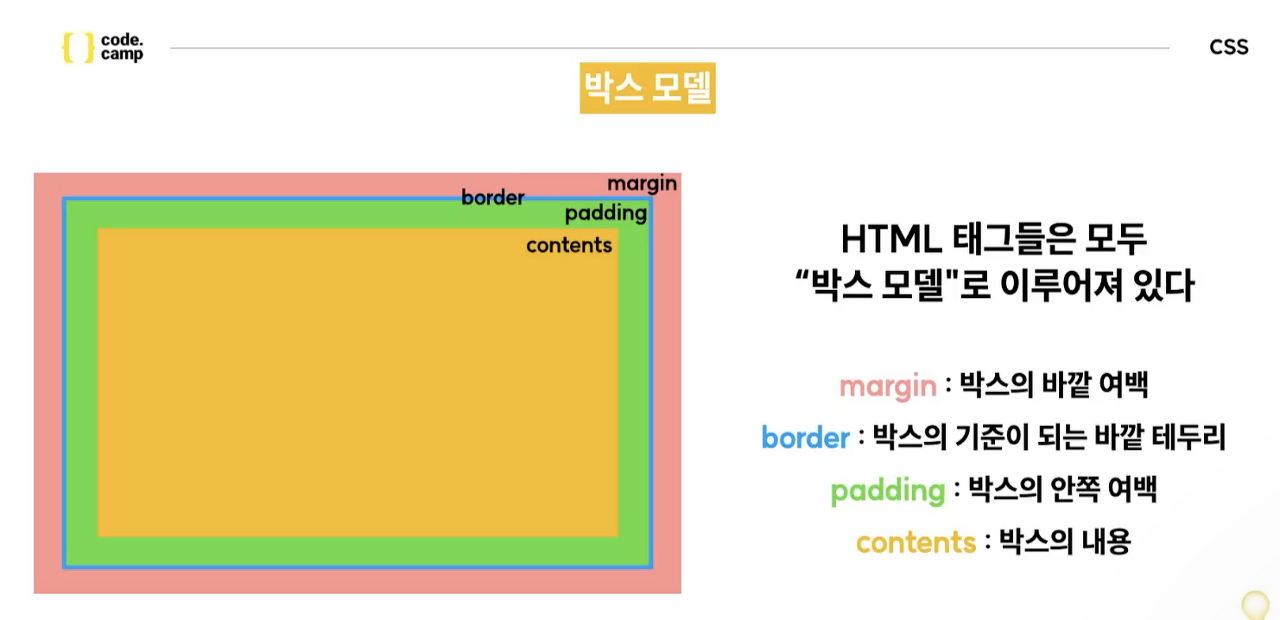 { } code. camp

CSS

박스 모델

margin
border
padding
contents

HTML 태그들은 모두 “박스 모델"로 이루어져 있다

margin : 박스의 바깥 여백

border : 박스의 기준이 되는 바깥 테두리

padding : 박스의 안쪽 여백

contents : 박스의 내용